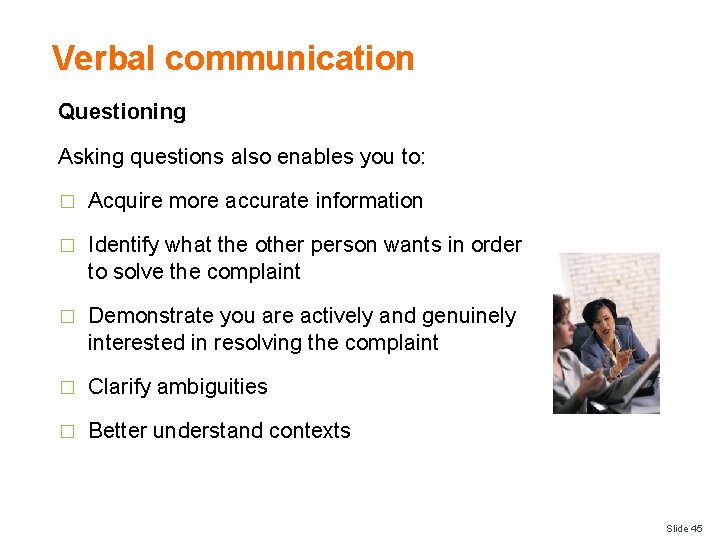 Verbal communication

Questioning

Asking questions also enables you to:

□ Acquire more accurate information

□ Identify what the other person wants in order to solve the complaint

□ Demonstrate you are actively and genuinely interested in resolving the complaint

□ Clarify ambiguities

□ Better understand contexts

Slide 45